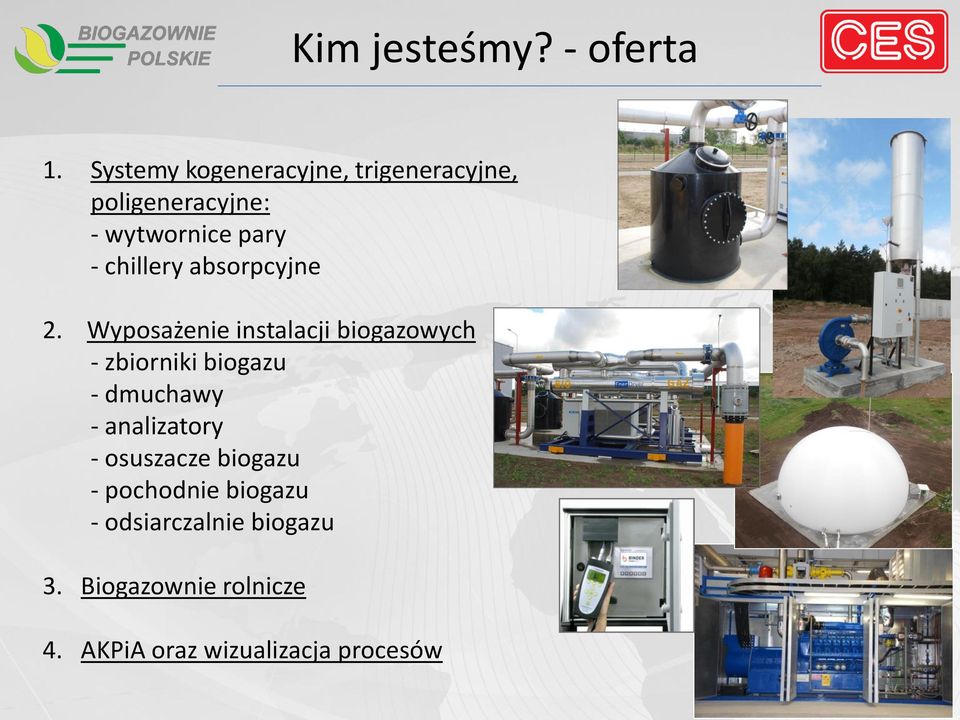 BIOGAZOWNIE POLSKIE

Kim jesteśmy? - oferta

CES

1. Systemy kogeneracyjne, trigeneracyjne, poligeneracyjne:
- wytwornice pary
- chillery absorpcyjne

2. Wyposażenie instalacji biogazowych
- zbiorniki biogazu
- dmuchawy
- analizatory
- osuszacze biogazu
- pochodnie biogazu
- odsiarczalnie biogazu

3. Biogazownie rolnicze

4. AKPiA oraz wizualizacja procesów

BINDER